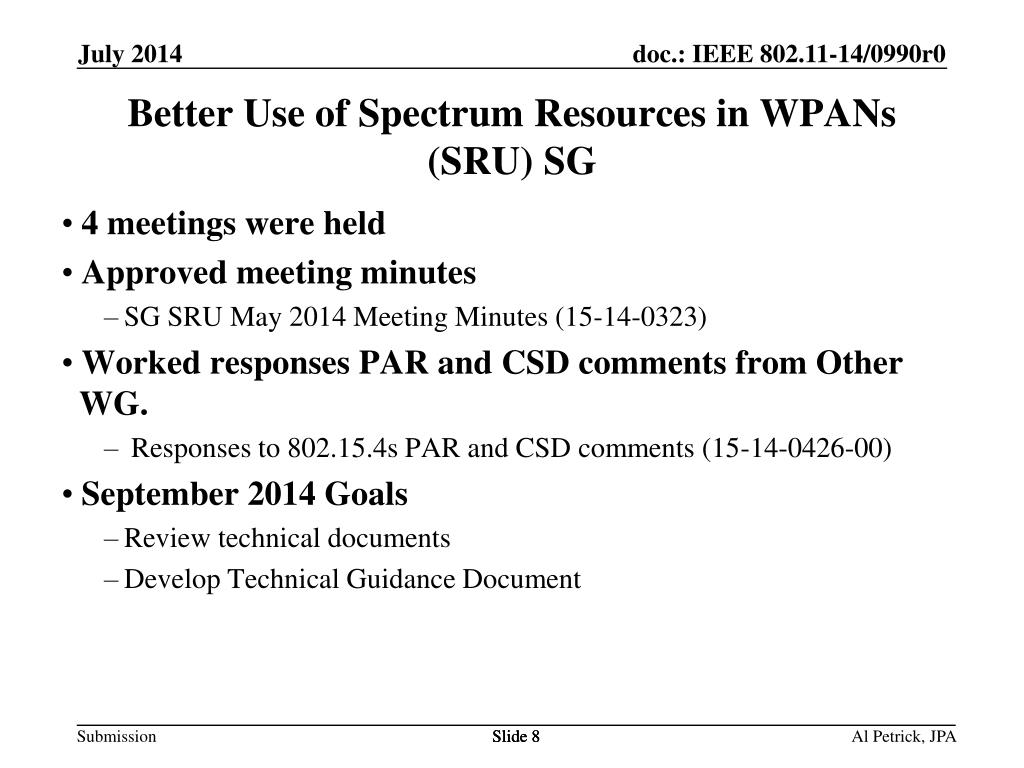 July 2014

doc.: IEEE 802.11-14/0990r0

Better Use of Spectrum Resources in WPANs (SRU) SG

• 4 meetings were held
• Approved meeting minutes
– SG SRU May 2014 Meeting Minutes (15-14-0323)
• Worked responses PAR and CSD comments from Other WG.
– Responses to 802.15.4s PAR and CSD comments (15-14-0426-00)
• September 2014 Goals
– Review technical documents
– Develop Technical Guidance Document

Submission

Slide 8

Al Petrick, JPA